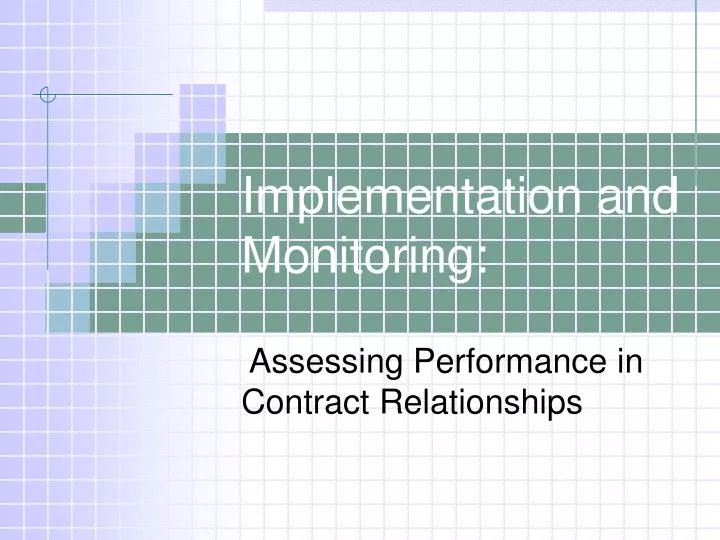 Implementation and Monitoring:

Assessing Performance in Contract Relationships